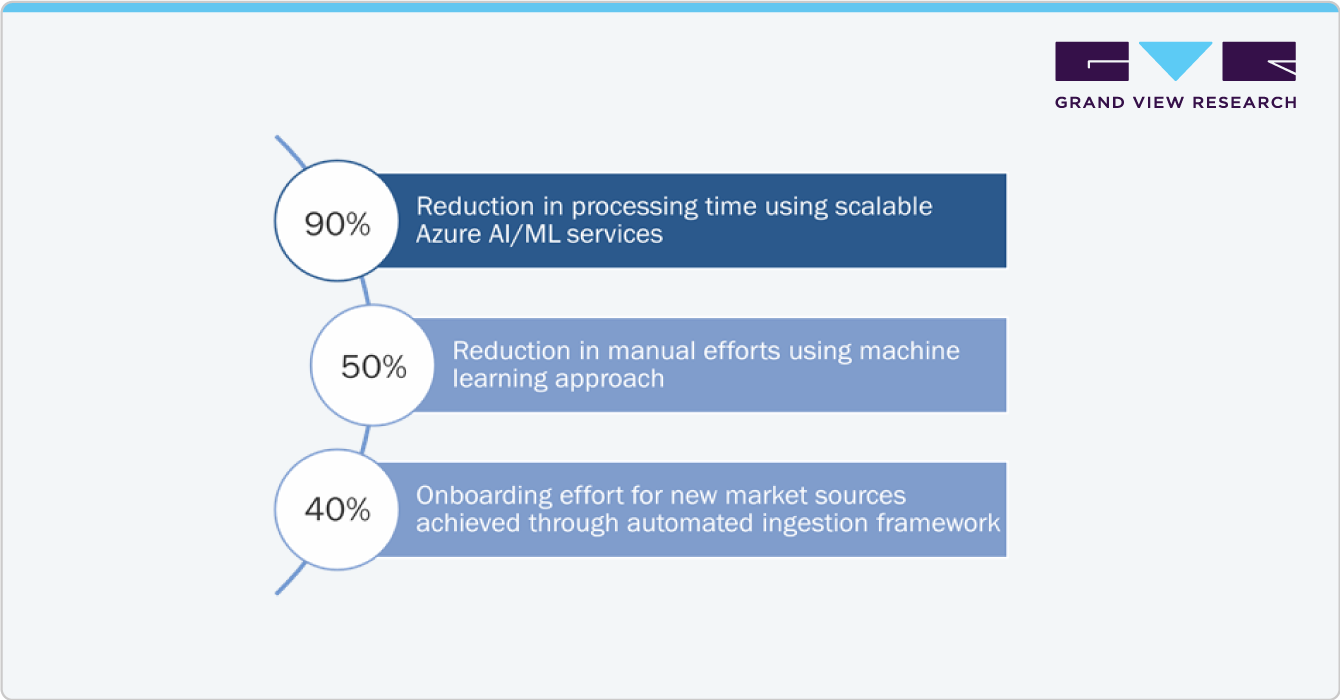 GRAND VIEW RESEARCH

90%
Reduction in processing time using scalable Azure AI/ML services

50%
Reduction in manual efforts using machine learning approach

40%
Onboarding effort for new market sources achieved through automated ingestion framework